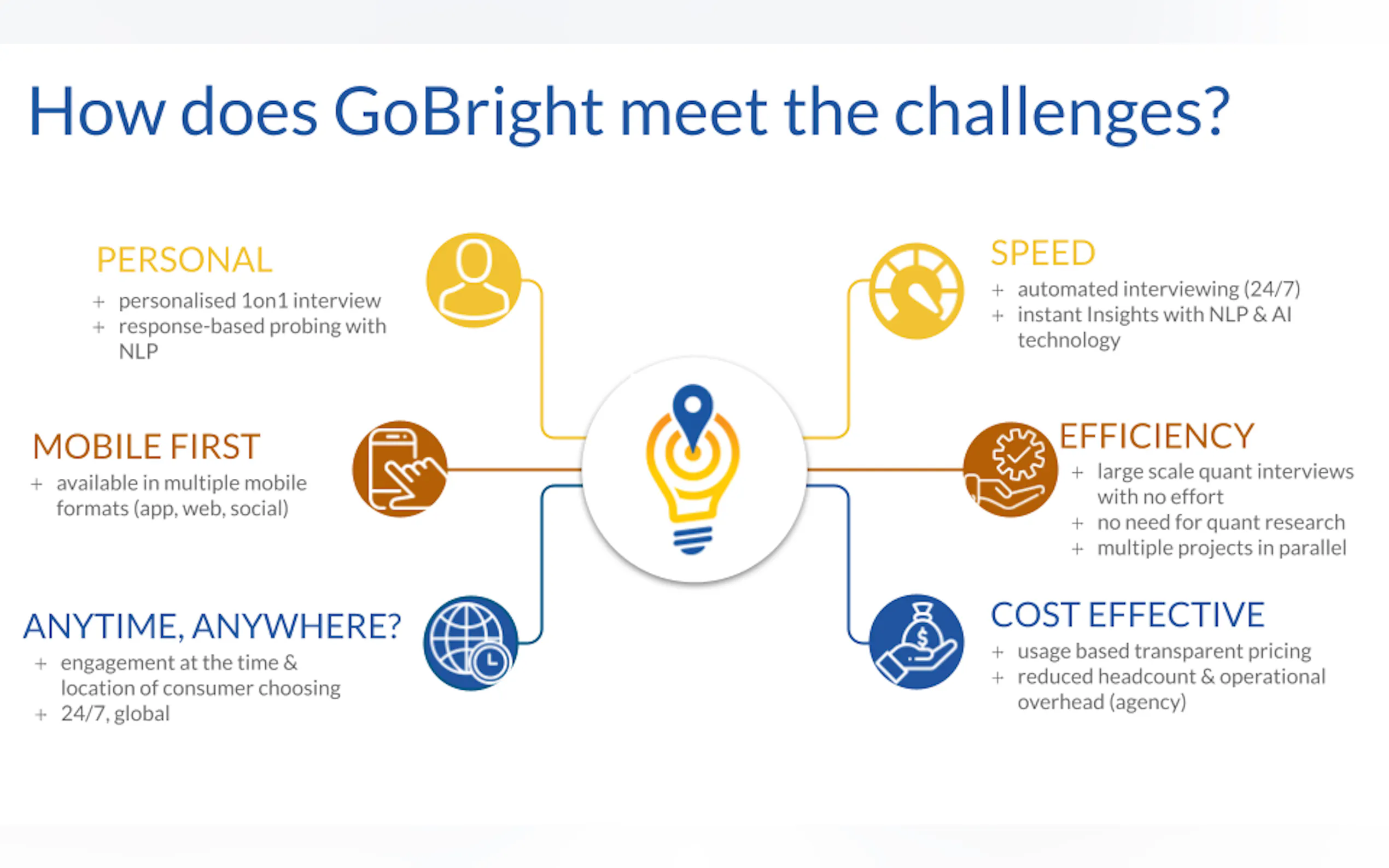 How does GoBright meet the challenges?

PERSONAL
+ personalised 1on1 interview
+ response-based probing with NLP

MOBILE FIRST
+ available in multiple mobile formats (app, web, social)

ANYTIME, ANYWHERE?
+ engagement at the time & location of consumer choosing
+ 24/7, global

SPEED
+ automated interviewing (24/7)
+ instant Insights with NLP & AI technology

EFFICIENCY
+ large scale quant interviews with no effort
+ no need for quant research
+ multiple projects in parallel

COST EFFECTIVE
+ usage based transparent pricing
+ reduced headcount & operational overhead (agency)